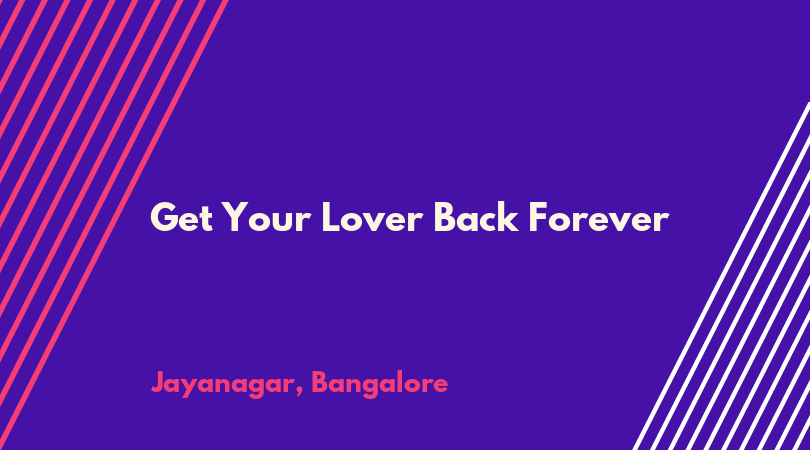 Get Your Lover Back Forever

Jayanagar, Bangalore